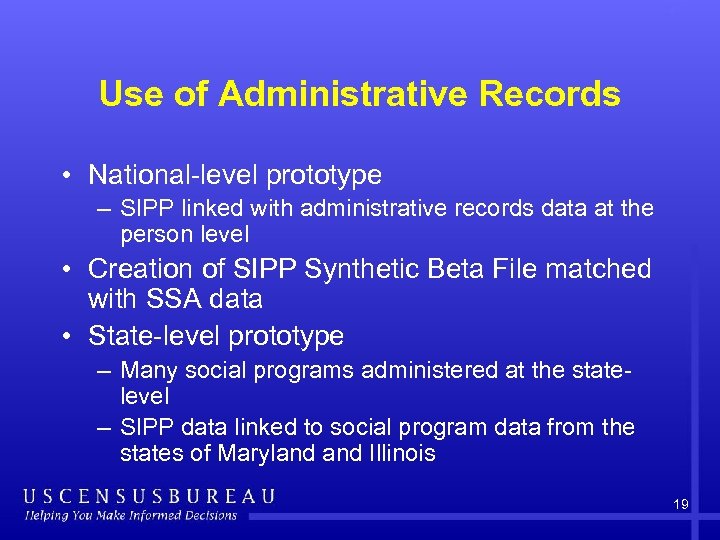 Use of Administrative Records

• National-level prototype
– SIPP linked with administrative records data at the person level
• Creation of SIPP Synthetic Beta File matched with SSA data
• State-level prototype
– Many social programs administered at the state-level
– SIPP data linked to social program data from the states of Maryland and Illinois

USCENSUSBUREAU
Helping You Make Informed Decisions

19